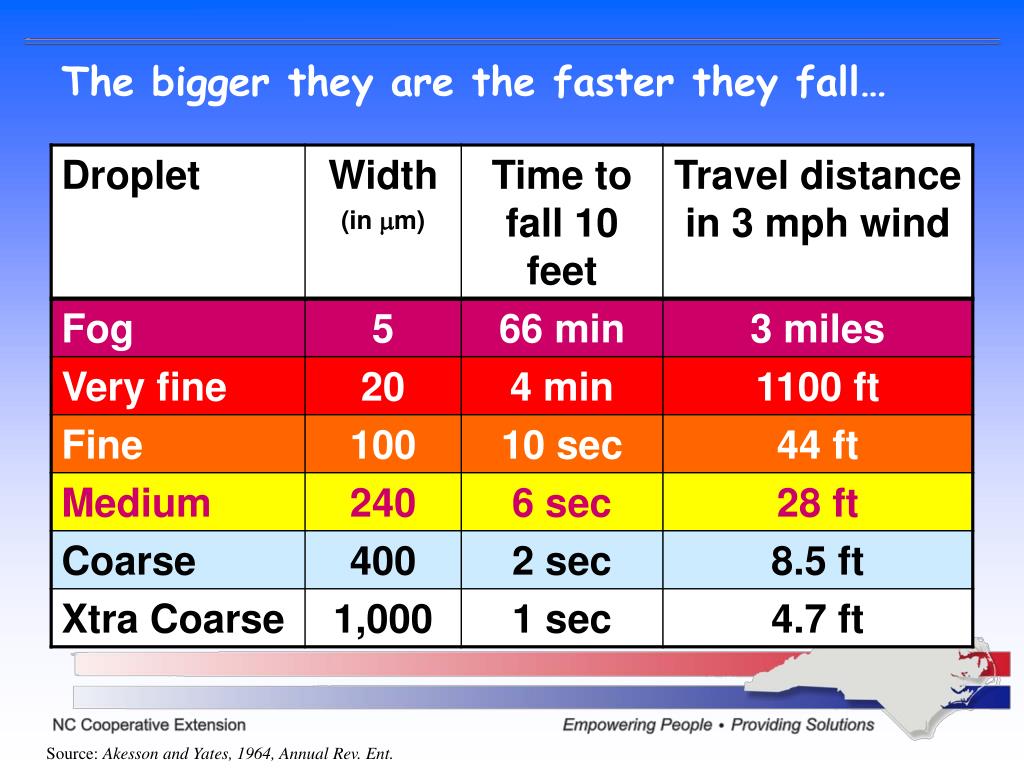 The bigger they are the faster they fall…

| Droplet | Width (in $\mu$m) | Time to fall 10 feet | Travel distance in 3 mph wind |
|---|---|---|---|
| Fog | 5 | 66 min | 3 miles |
| Very fine | 20 | 4 min | 1100 ft |
| Fine | 100 | 10 sec | 44 ft |
| Medium | 240 | 6 sec | 28 ft |
| Coarse | 400 | 2 sec | 8.5 ft |
| Xtra Coarse | 1,000 | 1 sec | 4.7 ft |

NC Cooperative Extension

Empowering People • Providing Solutions

Source: Akesson and Yates, 1964, Annual Rev. Ent.